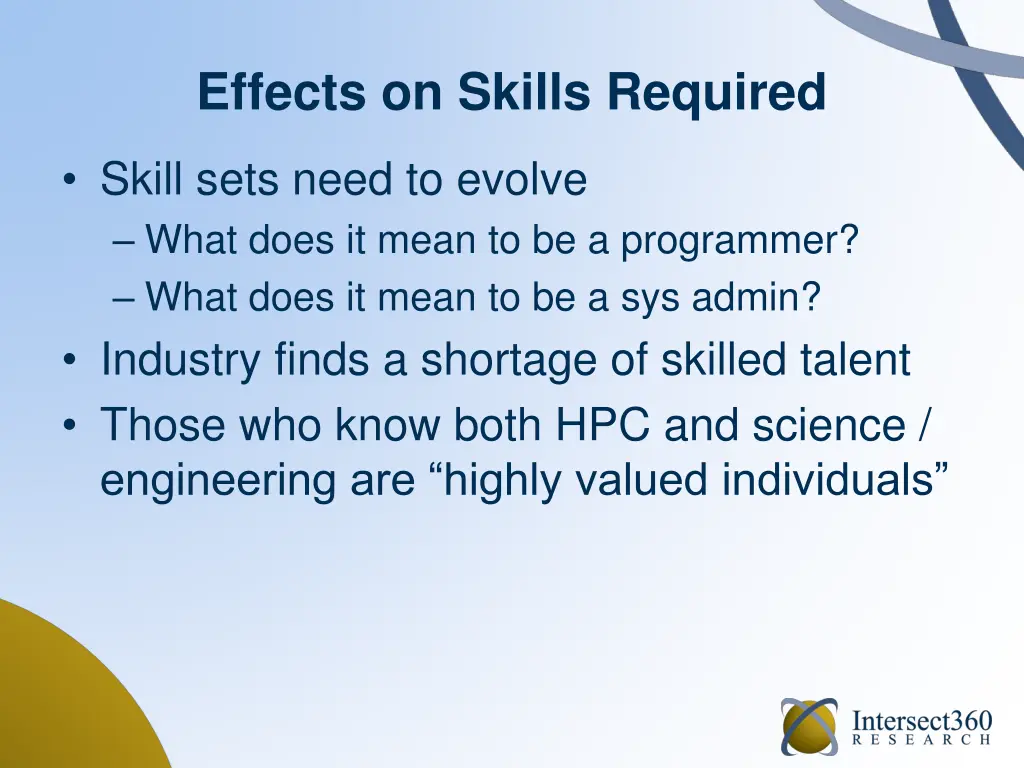 Effects on Skills Required

• Skill sets need to evolve
  – What does it mean to be a programmer?
  – What does it mean to be a sys admin?
• Industry finds a shortage of skilled talent
• Those who know both HPC and science / engineering are “highly valued individuals”

Intersect360
RESEARCH